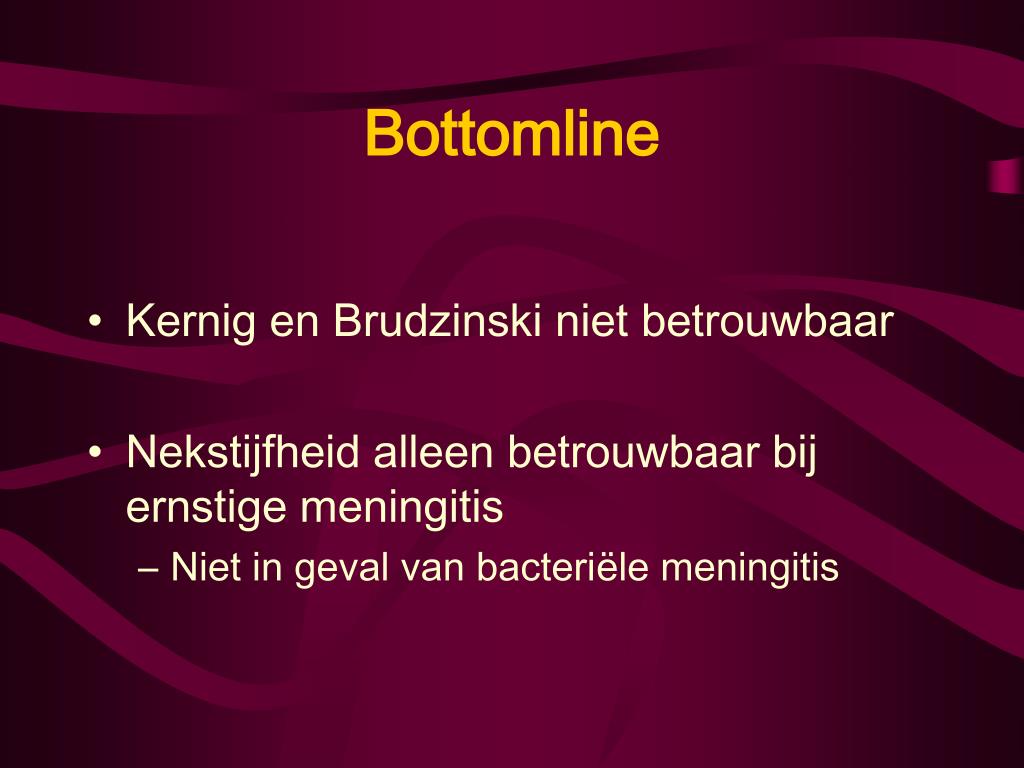 Bottomline

• Kernig en Brudzinski niet betrouwbaar

• Nekstijfheid alleen betrouwbaar bij ernstige meningitis
– Niet in geval van bacteriële meningitis